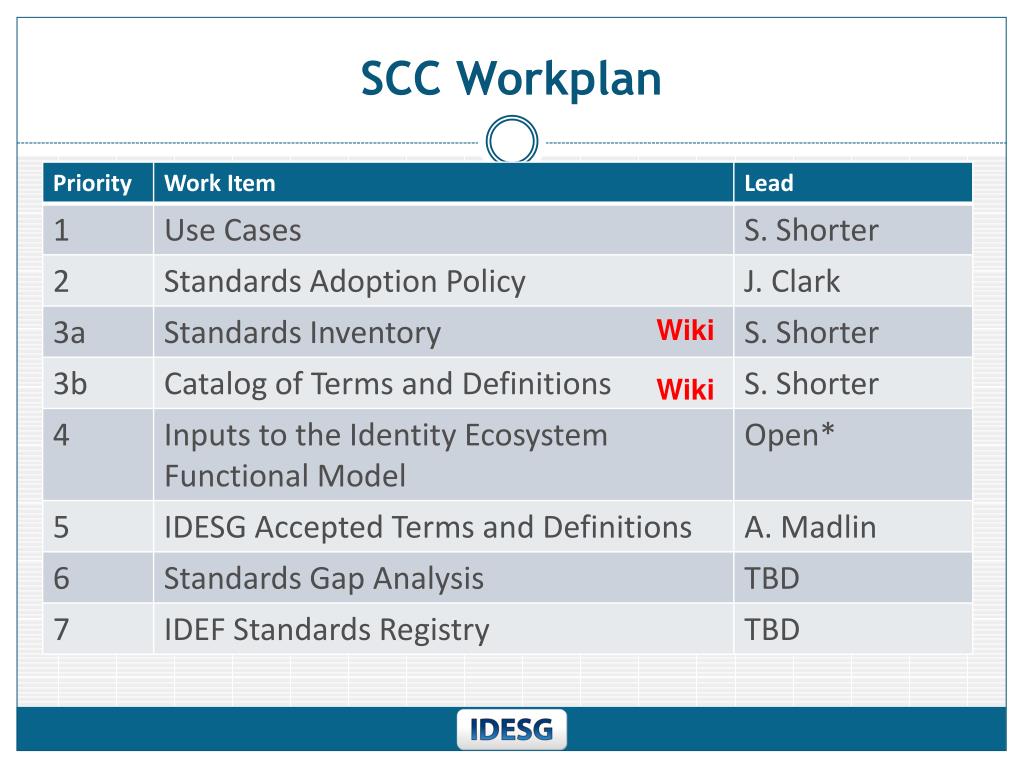 SCC Workplan

| Priority | Work Item | Lead |
|---|---|---|
| 1 | Use Cases | S. Shorter |
| 2 | Standards Adoption Policy | J. Clark |
| 3a | Standards Inventory Wiki | S. Shorter |
| 3b | Catalog of Terms and Definitions Wiki | S. Shorter |
| 4 | Inputs to the Identity Ecosystem Functional Model | Open* |
| 5 | IDESG Accepted Terms and Definitions | A. Madlin |
| 6 | Standards Gap Analysis | TBD |
| 7 | IDEF Standards Registry | TBD |

IDESG